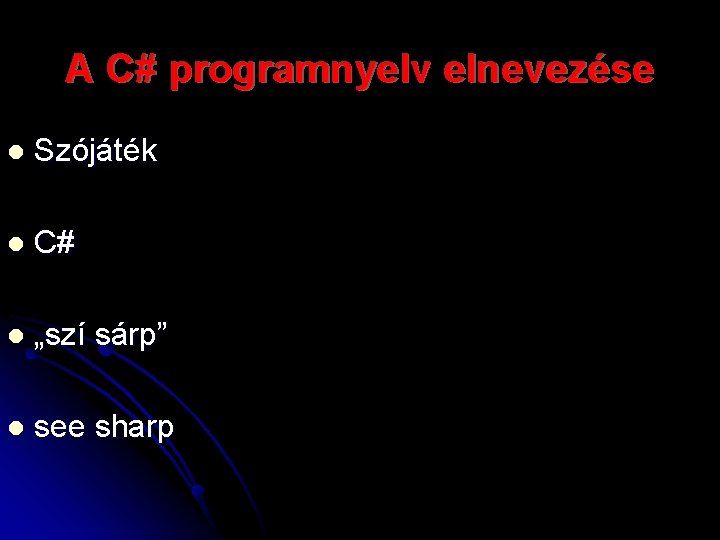 A C# programnyelv elnevezése

- Szójáték
- C#
- „szí sárp”
- see sharp